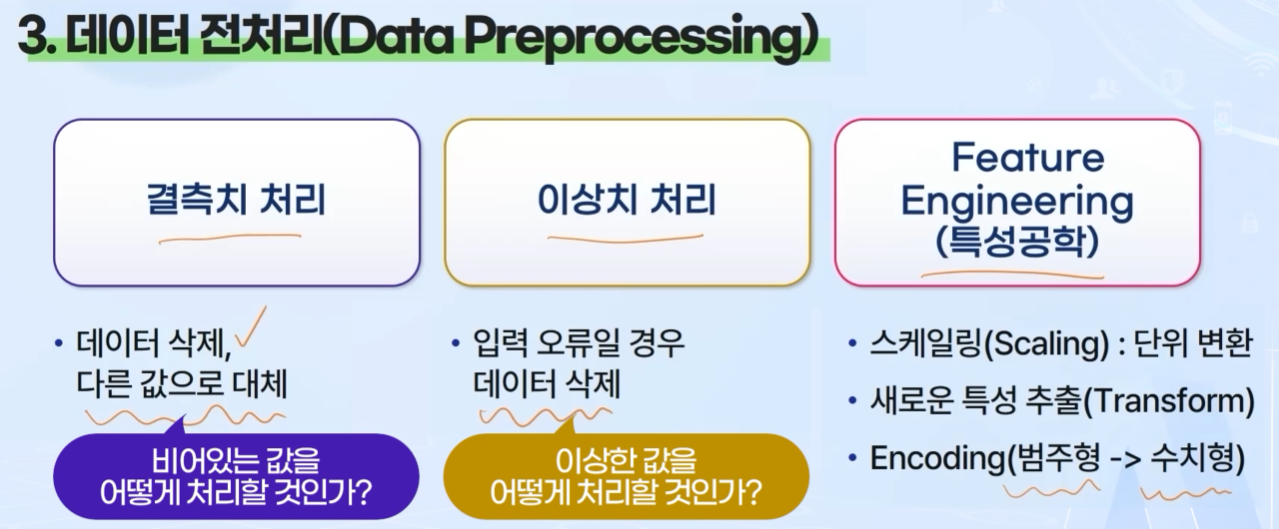 3. 데이터 전처리(Data Preprocessing)

결측치 처리

• 데이터 삭제, 다른 값으로 대체

비어있는 값을 어떻게 처리할 것인가?

이상치 처리

• 입력 오류일 경우 데이터 삭제

이상한 값을 어떻게 처리할 것인가?

Feature Engineering (특성공학)

• 스케일링(Scaling) : 단위 변환

• 새로운 특성 추출(Transform)

• Encoding(범주형 -> 수치형)